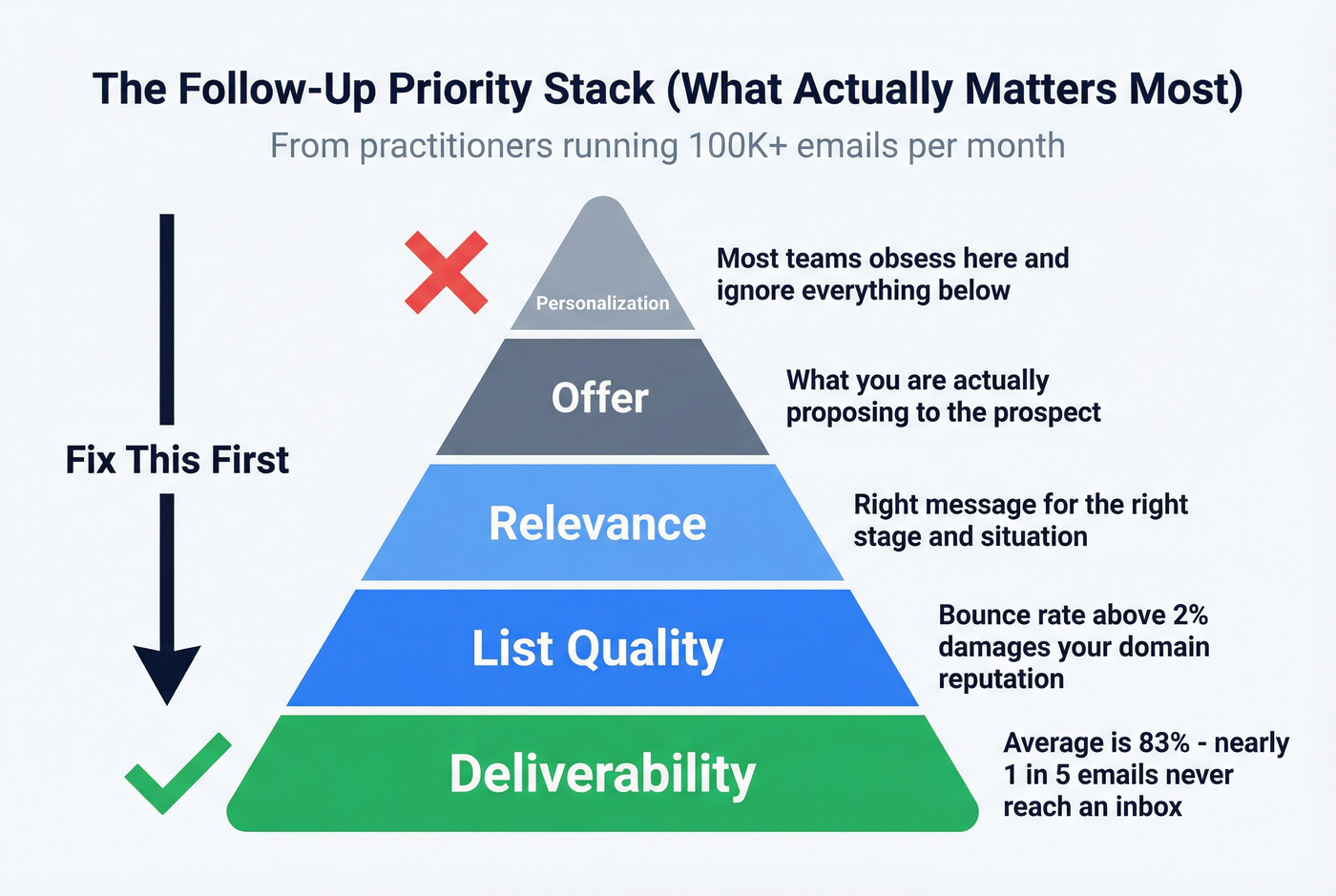 The Follow-Up Priority Stack (What Actually Matters Most)

From practitioners running 100K+ emails per month

Fix This First

Personalization

Most teams obsess here and ignore everything below

Offer

What you are actually proposing to the prospect

Relevance

Right message for the right stage and situation

List Quality

Bounce rate above 2% damages your domain reputation

Deliverability

Average is 83% - nearly 1 in 5 emails never reach an inbox